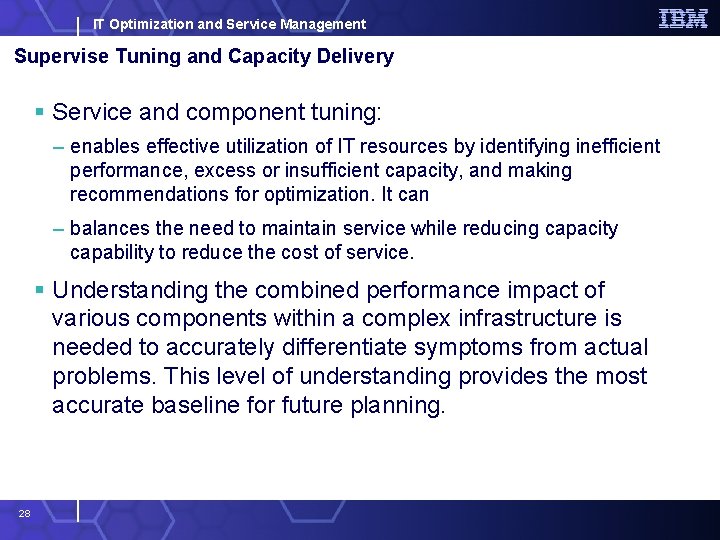 IT Optimization and Service Management

IBM

Supervise Tuning and Capacity Delivery

▪ Service and component tuning:

– enables effective utilization of IT resources by identifying inefficient performance, excess or insufficient capacity, and making recommendations for optimization. It can

– balances the need to maintain service while reducing capacity capability to reduce the cost of service.

▪ Understanding the combined performance impact of various components within a complex infrastructure is needed to accurately differentiate symptoms from actual problems. This level of understanding provides the most accurate baseline for future planning.

28